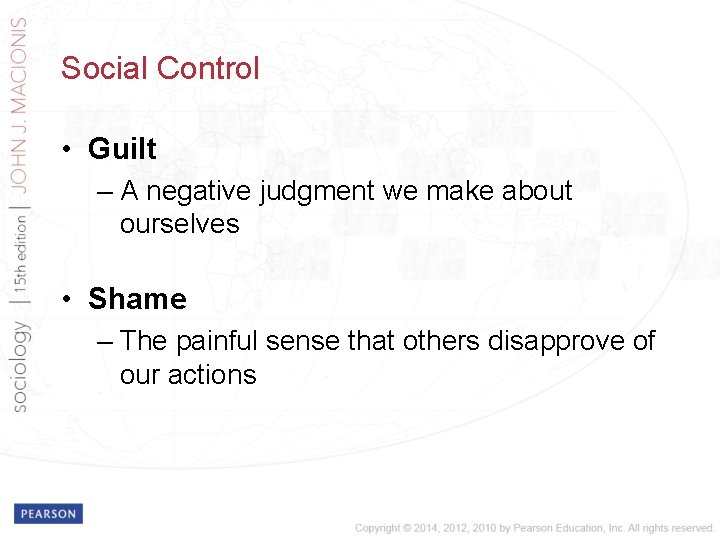 sociology | 15th edition | JOHN J. MACIONIS

Social Control

• Guilt
– A negative judgment we make about ourselves

• Shame
– The painful sense that others disapprove of our actions

PEARSON

Copyright © 2014, 2012, 2010 by Pearson Education, Inc. All rights reserved.